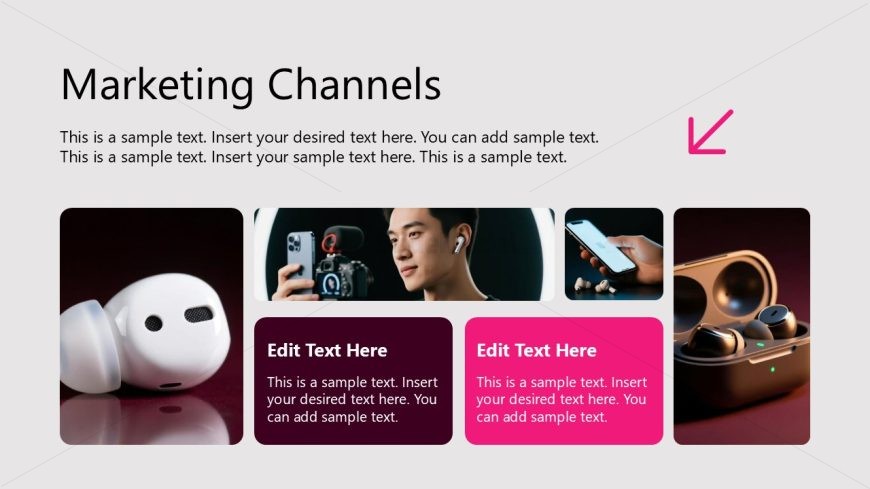 Marketing Channels

This is a sample text. Insert your desired text here. You can add sample text. This is a sample text. Insert your sample text here. This is a sample text.

Edit Text Here

This is a sample text. Insert your desired text here. You can add sample text.

Edit Text Here

This is a sample text. Insert your desired text here. You can add sample text.